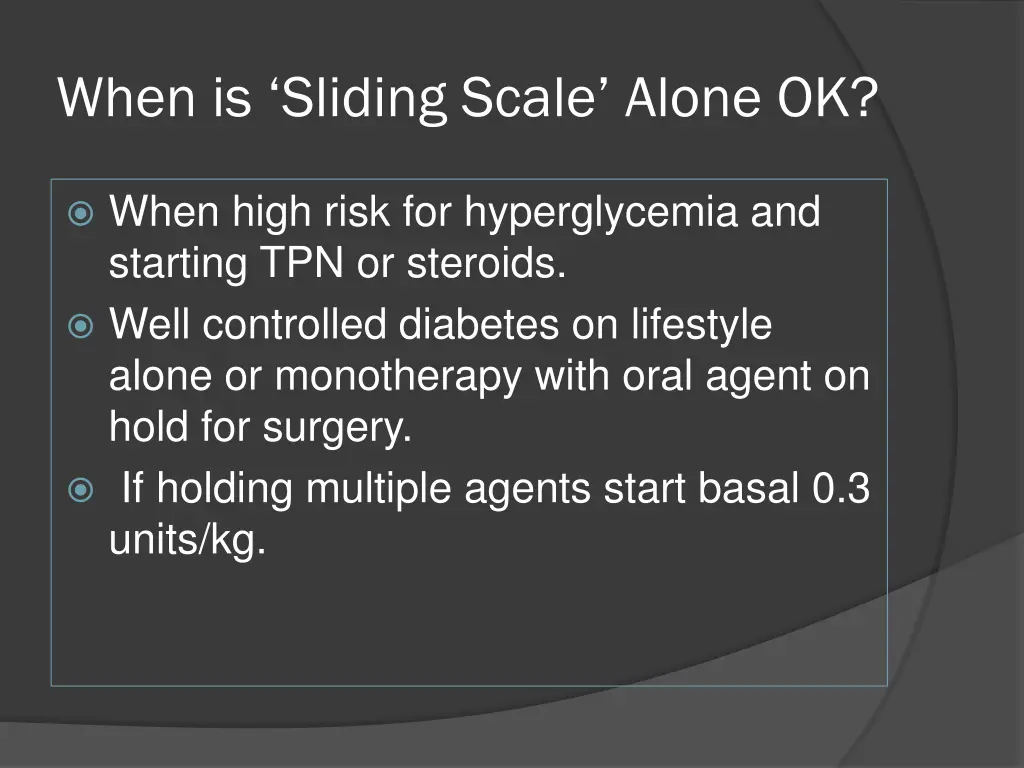 When is ‘Sliding Scale’ Alone OK?

When high risk for hyperglycemia and starting TPN or steroids.

Well controlled diabetes on lifestyle alone or monotherapy with oral agent on hold for surgery.

If holding multiple agents start basal 0.3 units/kg.